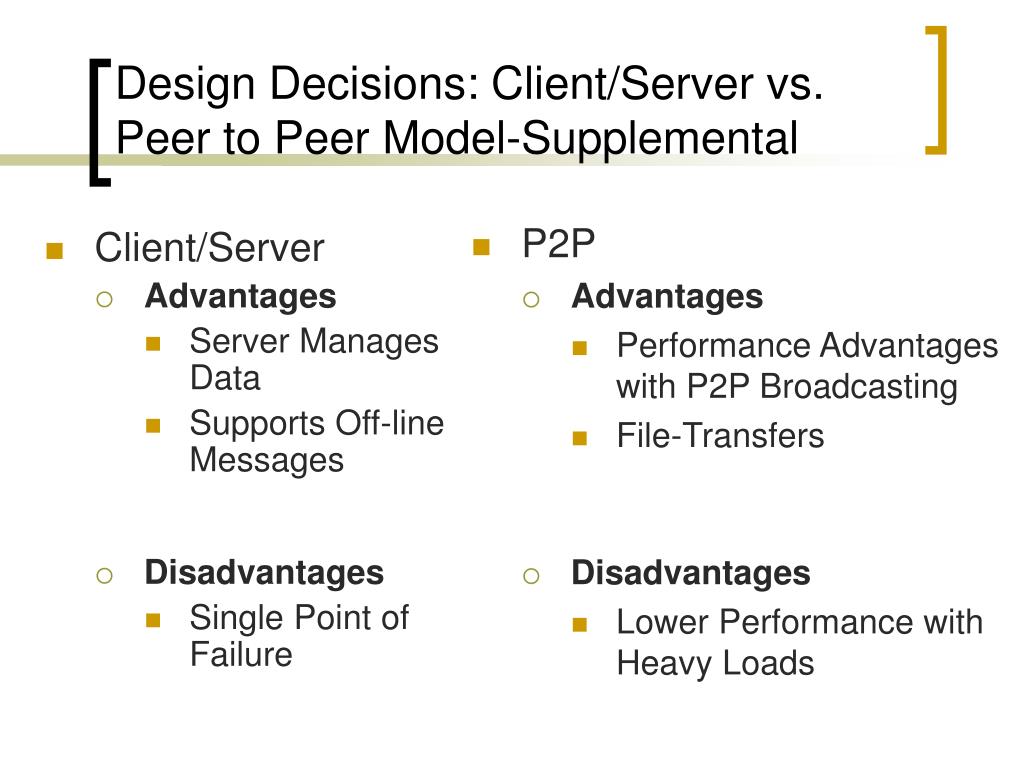 Design Decisions: Client/Server vs. Peer to Peer Model-Supplemental

Client/Server
Advantages
Server Manages Data
Supports Off-line Messages

Disadvantages
Single Point of Failure

P2P
Advantages
Performance Advantages with P2P Broadcasting
File-Transfers

Disadvantages
Lower Performance with Heavy Loads